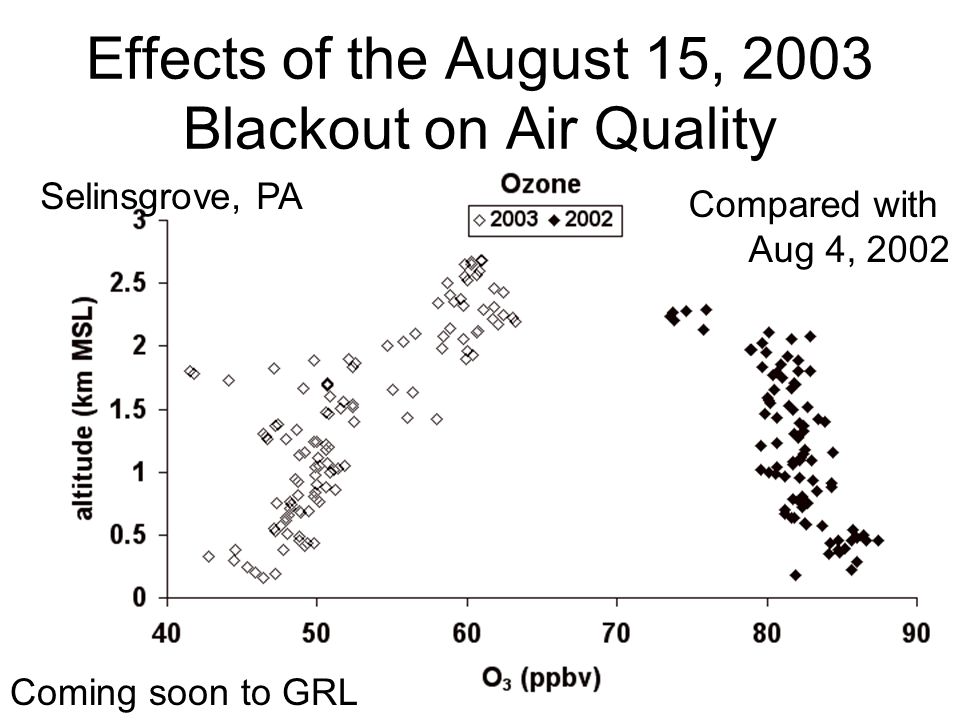 Effects of the August 15, 2003 Blackout on Air Quality

Selinsgrove, PA

Ozone

◇ 2003 ◆ 2002

Compared with Aug 4, 2002

altitude (km MSL)

3
2.5
2
1.5
1
0.5
0

40
50
60
70
80
90

$O_3$ (ppbv)

Coming soon to GRL